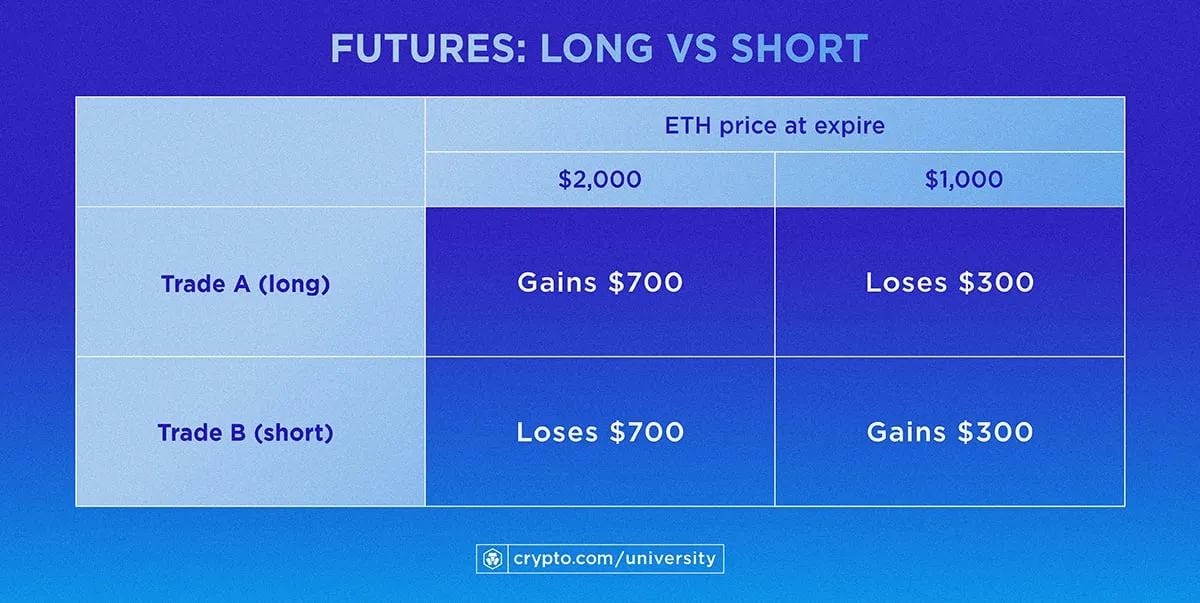 FUTURES: LONG VS SHORT

| | ETH price at expire | |
|---|---|---|
| | \$2,000 | \$1,000 |
| Trade A (long) | Gains \$700 | Loses \$300 |
| Trade B (short) | Loses \$700 | Gains \$300 |

crypto.com/university